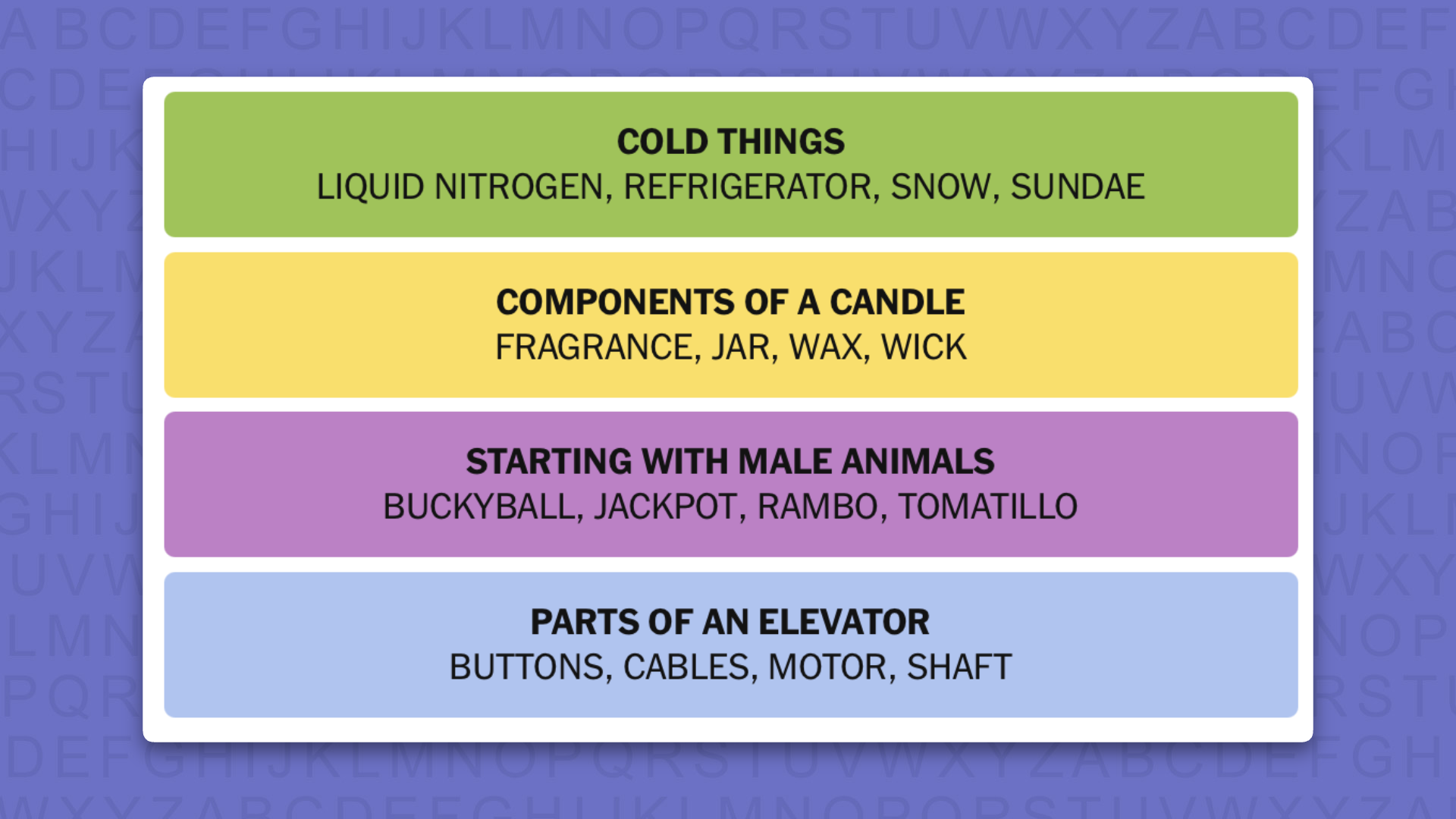 COLD THINGS
LIQUID NITROGEN, REFRIGERATOR, SNOW, SUNDAE

COMPONENTS OF A CANDLE
FRAGRANCE, JAR, WAX, WICK

STARTING WITH MALE ANIMALS
BUCKYBALL, JACKPOT, RAMBO, TOMATILLO

PARTS OF AN ELEVATOR
BUTTONS, CABLES, MOTOR, SHAFT